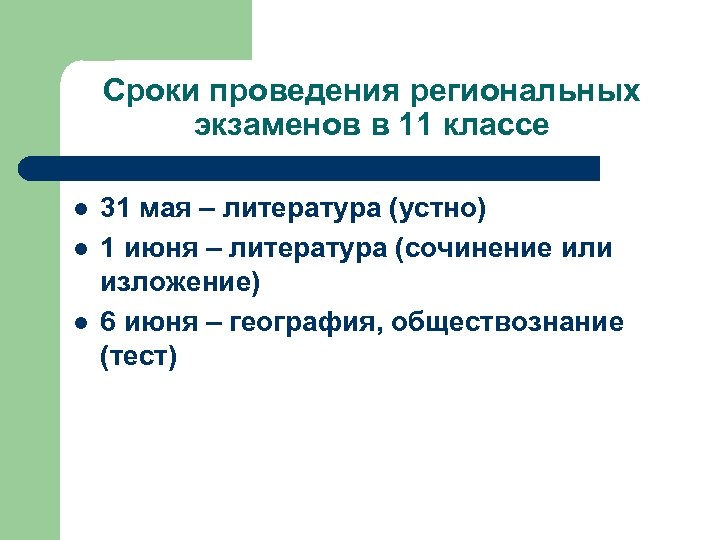 Сроки проведения региональных экзаменов в 11 классе

- 31 мая – литература (устно)
- 1 июня – литература (сочинение или изложение)
- 6 июня – география, обществознание (тест)